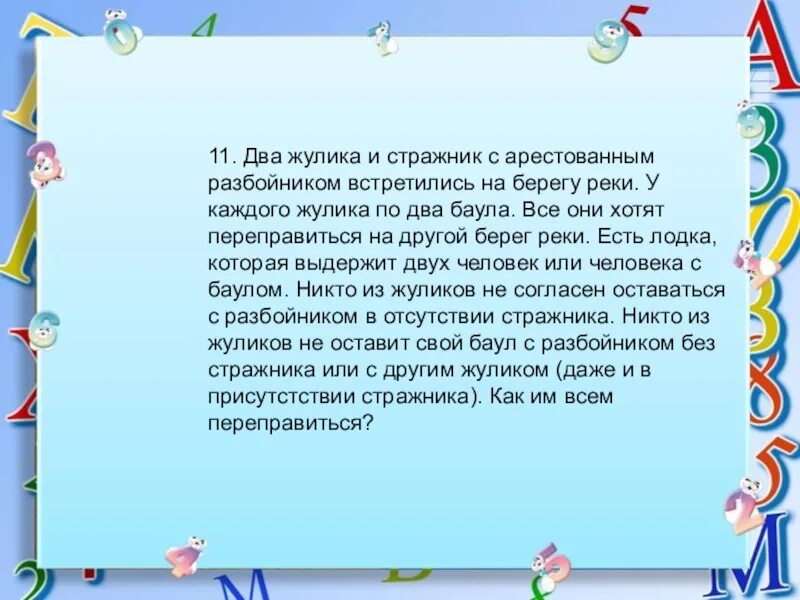 11. Два жулика и стражник с арестованным разбойником встретились на берегу реки. У каждого жулика по два баула. Все они хотят переправиться на другой берег реки. Есть лодка, которая выдержит двух человек или человека с баулом. Никто из жуликов не согласен оставаться с разбойником в отсутствии стражника. Никто из жуликов не оставит свой баул с разбойником без стражника или с другим жуликом (даже и в присутстствии стражника). Как им всем переправиться?